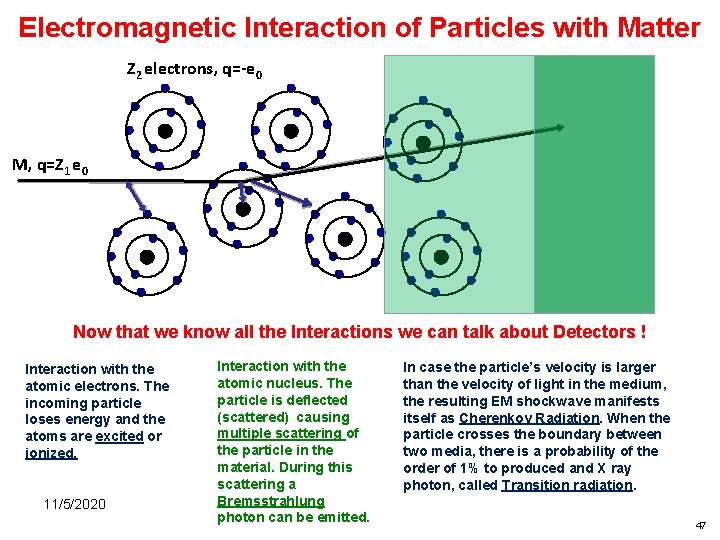 Electromagnetic Interaction of Particles with Matter

$Z_2$ electrons, $q=-e_0$

M, $q=Z_1 e_0$

Now that we know all the Interactions we can talk about Detectors !

Interaction with the atomic electrons. The incoming particle loses energy and the atoms are excited or ionized.

Interaction with the atomic nucleus. The particle is deflected (scattered) causing multiple scattering of the particle in the material. During this scattering a Bremsstrahlung photon can be emitted.

In case the particle's velocity is larger than the velocity of light in the medium, the resulting EM shockwave manifests itself as Cherenkov Radiation. When the particle crosses the boundary between two media, there is a probability of the order of 1% to produced and X ray photon, called Transition radiation.

11/5/2020

47